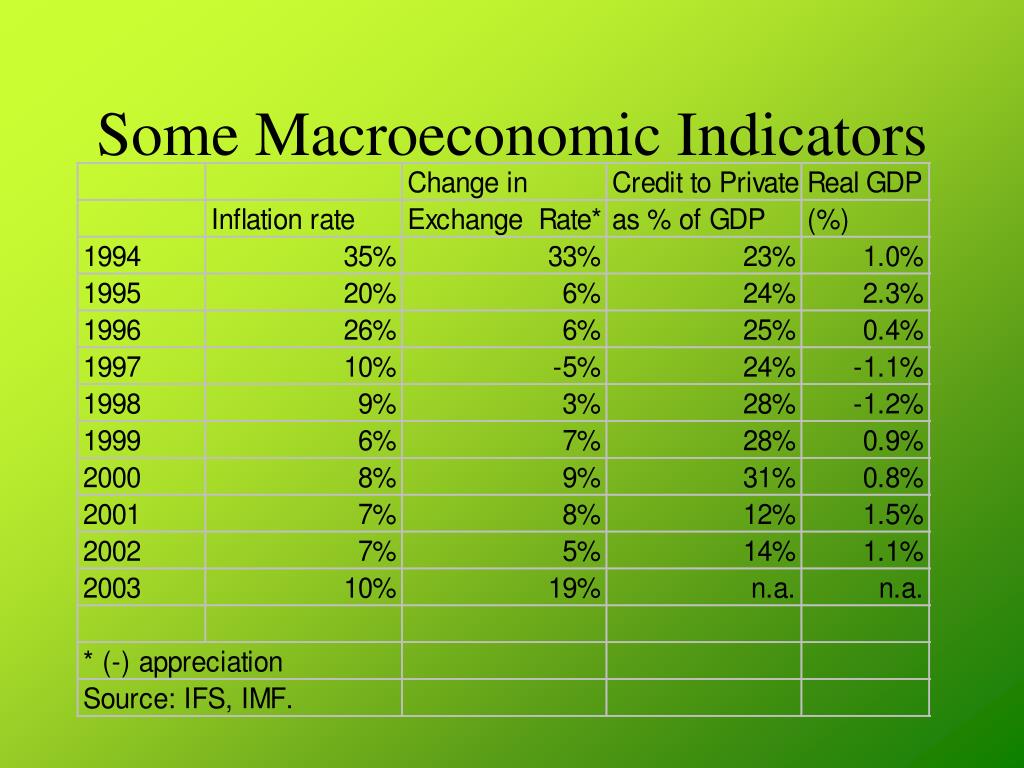 Some Macroeconomic Indicators

| | Inflation rate | Change in Exchange Rate* | Credit to Private as % of GDP | Real GDP (%) |
|---|---|---|---|---|
| 1994 | 35% | 33% | 23% | 1.0% |
| 1995 | 20% | 6% | 24% | 2.3% |
| 1996 | 26% | 6% | 25% | 0.4% |
| 1997 | 10% | -5% | 24% | -1.1% |
| 1998 | 9% | 3% | 28% | -1.2% |
| 1999 | 6% | 7% | 28% | 0.9% |
| 2000 | 8% | 9% | 31% | 0.8% |
| 2001 | 7% | 8% | 12% | 1.5% |
| 2002 | 7% | 5% | 14% | 1.1% |
| 2003 | 10% | 19% | n.a. | n.a. |
| | | | | |
| * (-) appreciation | | | | |
| Source: IFS, IMF. | | | | |